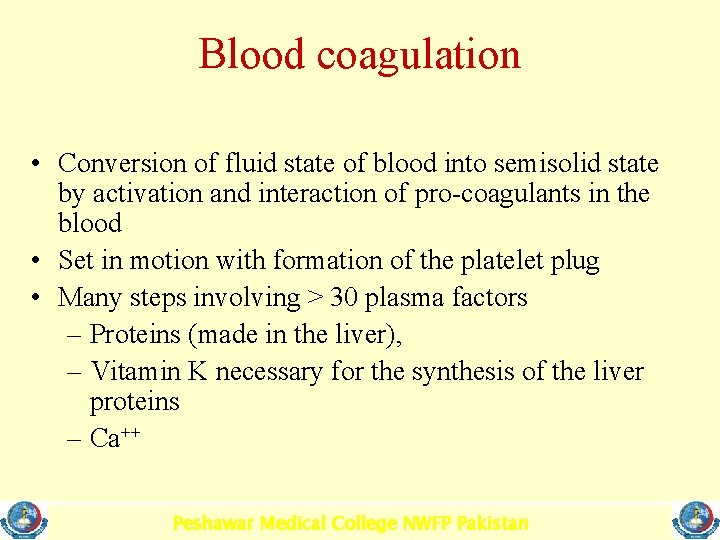 Blood coagulation

• Conversion of fluid state of blood into semisolid state by activation and interaction of pro-coagulants in the blood
• Set in motion with formation of the platelet plug
• Many steps involving > 30 plasma factors
– Proteins (made in the liver),
– Vitamin K necessary for the synthesis of the liver proteins
– $Ca^{++}$

Peshawar Medical College NWFP Pakistan